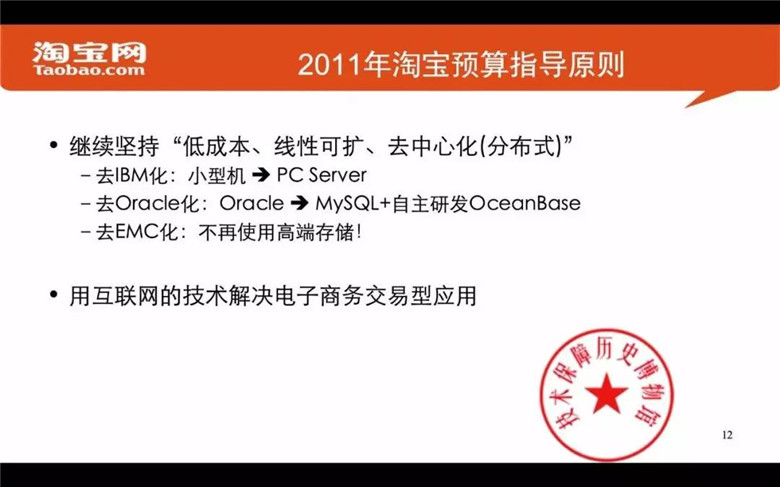 淘宝网
Taobao.com

2011年淘宝预算指导原则

• 继续坚持“低成本、线性可扩、去中心化(分布式)”
– 去IBM化：小型机 ➔ PC Server
– 去Oracle化：Oracle ➔ MySQL+自主研发OceanBase
– 去EMC化：不再使用高端存储！

• 用互联网的技术解决电子商务交易型应用

技术保障历史博物馆

12